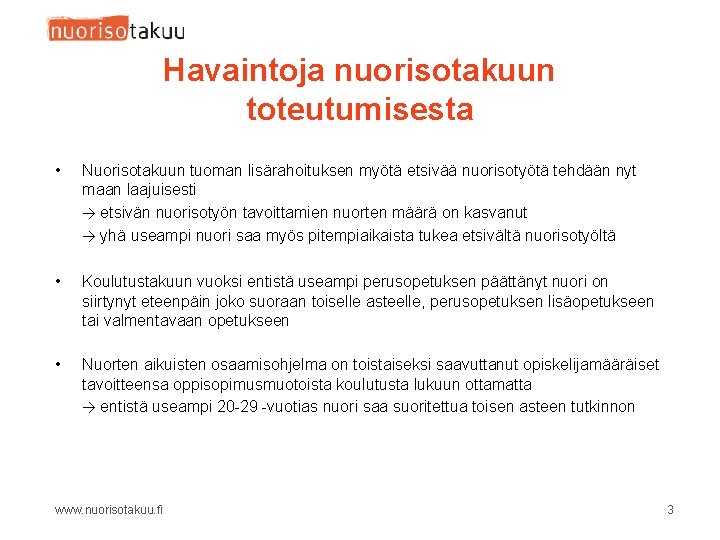 nuorisotakuu

Havaintoja nuorisotakuun toteutumisesta

• Nuorisotakuun tuoman lisärahoituksen myötä etsivää nuorisotyötä tehdään nyt maan laajuisesti

→ etsivän nuorisotyön tavoittamien nuorten määrä on kasvanut

→ yhä useampi nuori saa myös pitempiaikaista tukea etsivältä nuorisotyöltä

• Koulutustakuun vuoksi entistä useampi perusopetuksen päättänyt nuori on siirtynyt eteenpäin joko suoraan toiselle asteelle, perusopetuksen lisäopetukseen tai valmentavaan opetukseen

• Nuorten aikuisten osaamisohjelma on toistaiseksi saavuttanut opiskelijamääräiset tavoitteensa oppisopimusmuotoista koulutusta lukuun ottamatta

→ entistä useampi 20-29 -vuotias nuori saa suoritettua toisen asteen tutkinnon

www.nuorisotakuu.fi

3